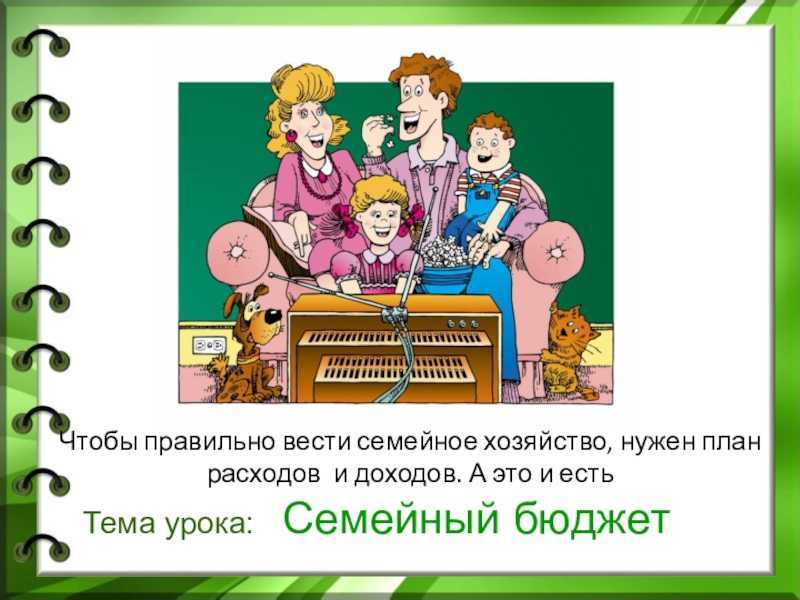 Чтобы правильно вести семейное хозяйство, нужен план расходов  и доходов. А это и есть

Тема урока:   Семейный бюджет